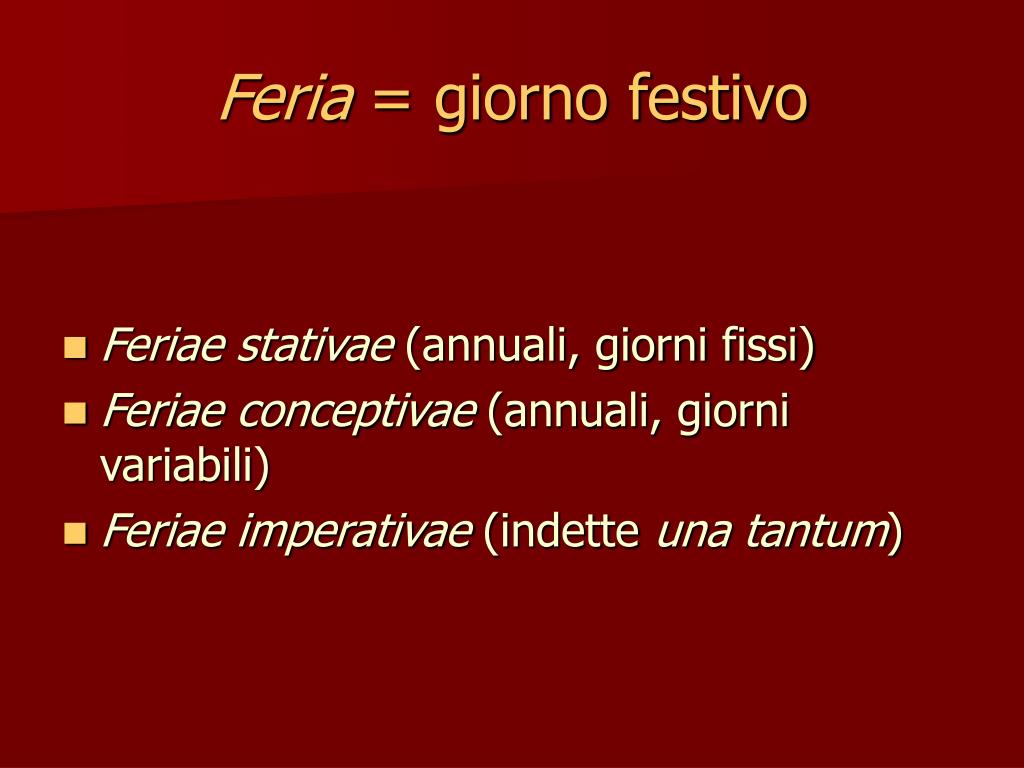 Feria = giorno festivo

- Feriae stativae (annuali, giorni fissi)
- Feriae conceptivae (annuali, giorni variabili)
- Feriae imperativae (indette una tantum)